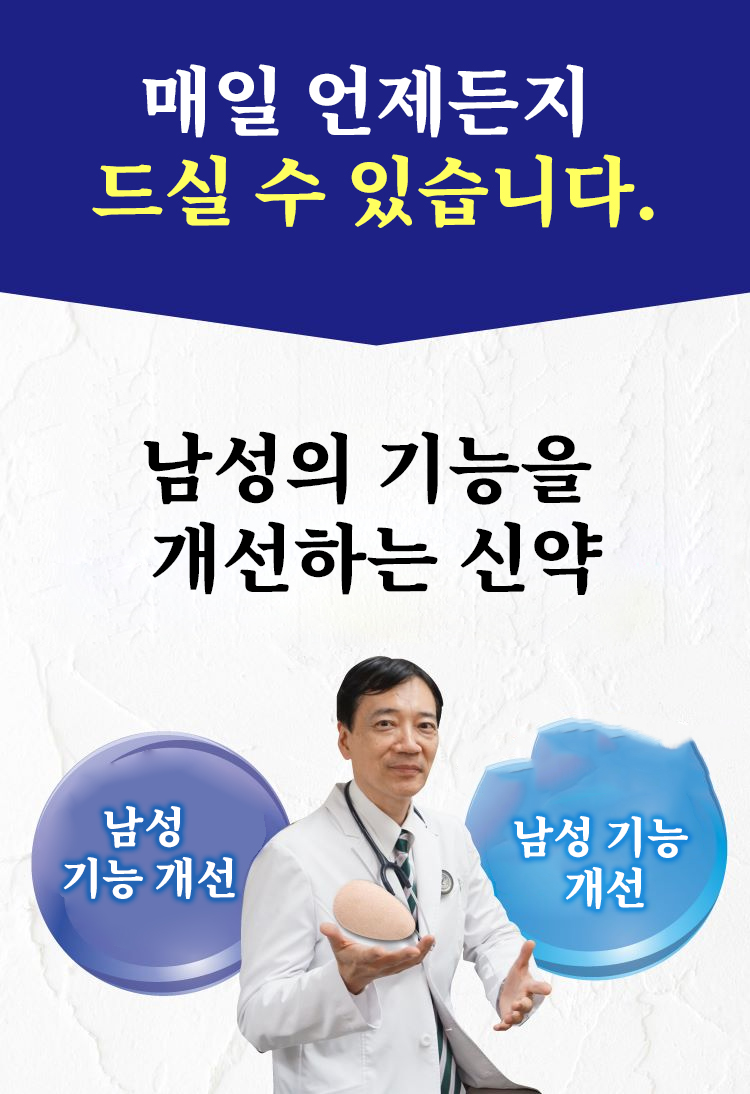 매일 언제든지
드실 수 있습니다.

남성의 기능을
개선하는 신약

남성
기능 개선

남성 기능
개선